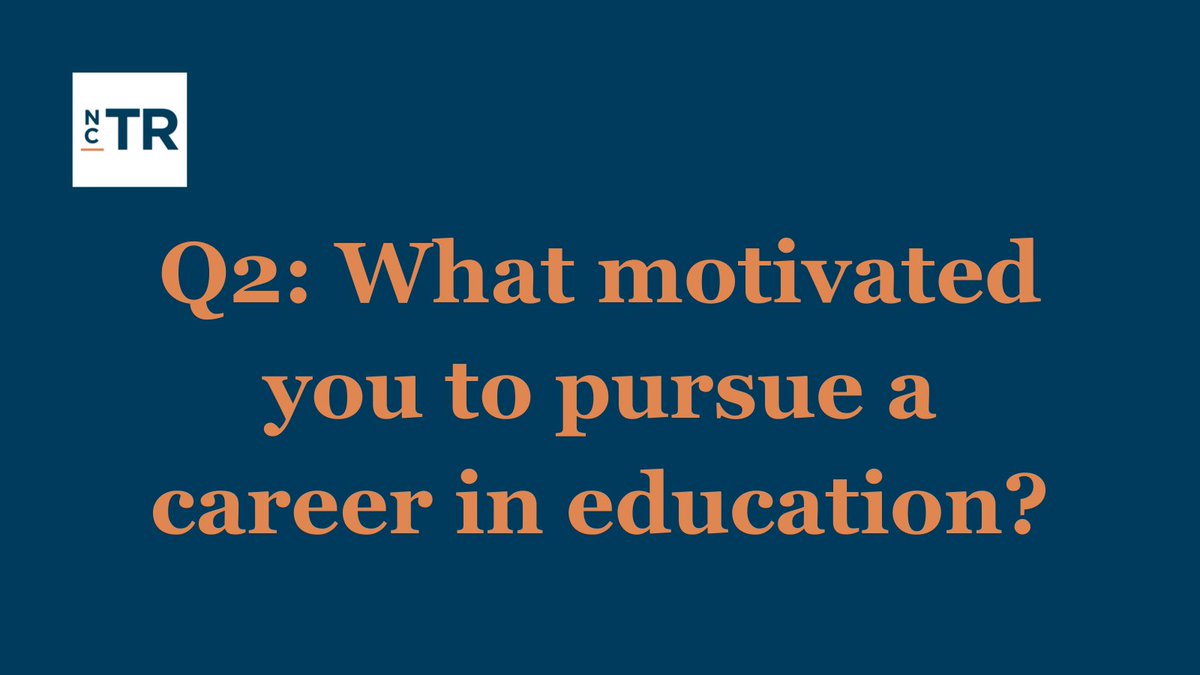 NCTR

Q2: What motivated you to pursue a career in education?